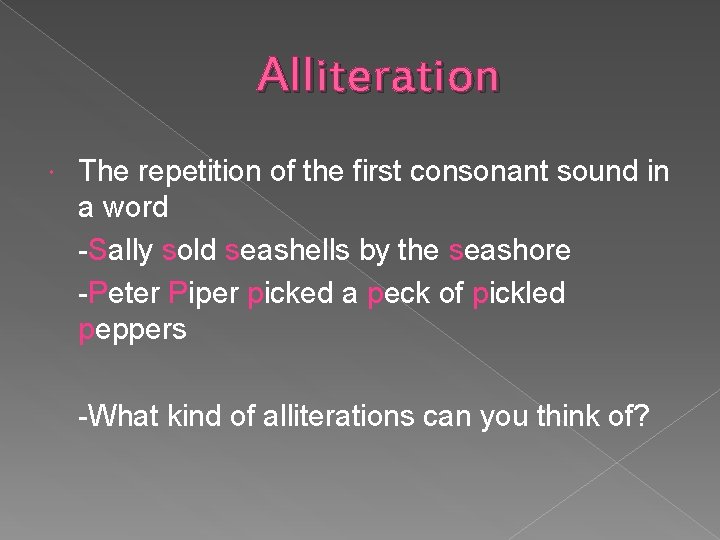 Alliteration

The repetition of the first consonant sound in a word

-Sally sold seashells by the seashore

-Peter Piper picked a peck of pickled peppers

-What kind of alliterations can you think of?